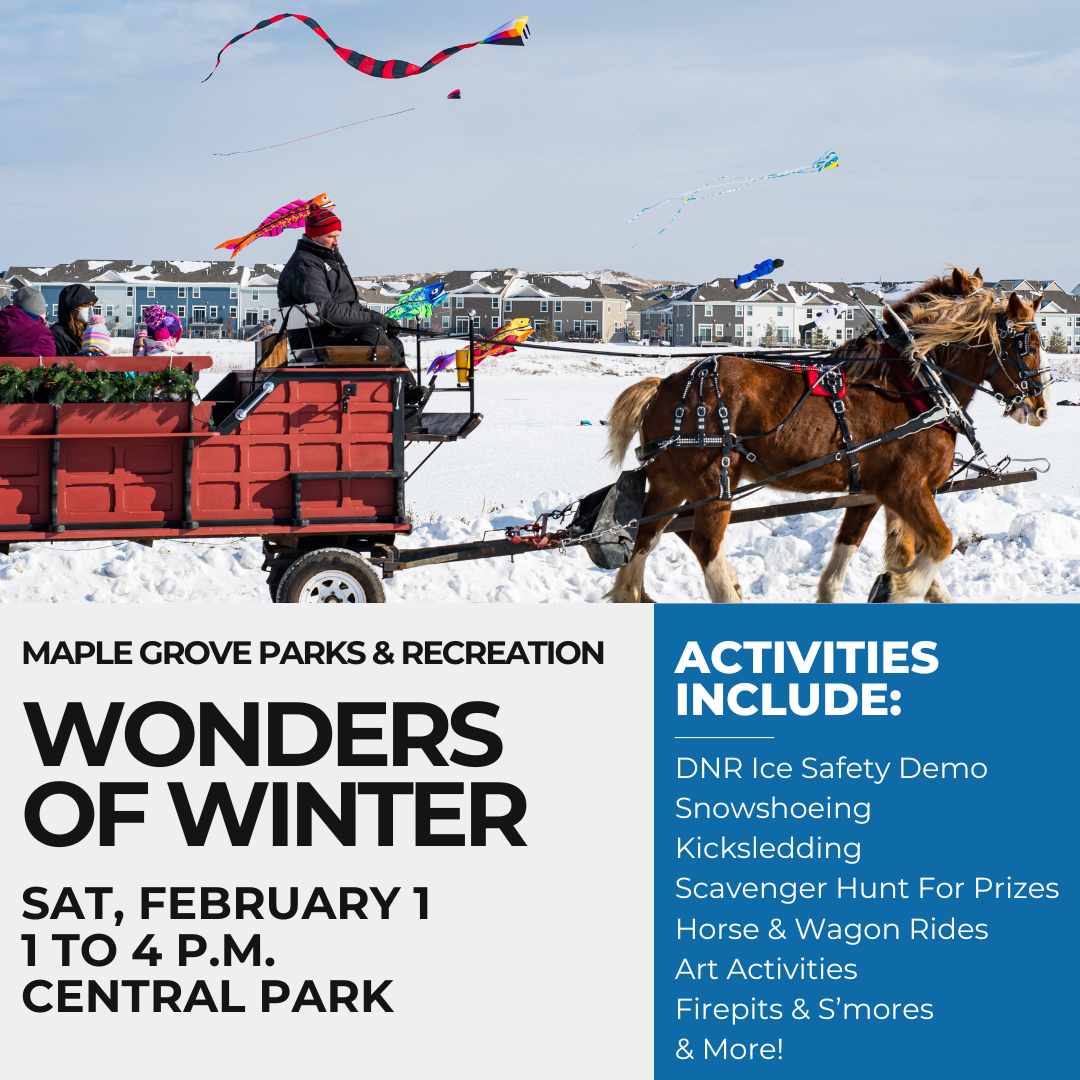 MAPLE GROVE PARKS & RECREATION

WONDERS OF WINTER

SAT, FEBRUARY 1
1 TO 4 P.M.
CENTRAL PARK

ACTIVITIES INCLUDE:

DNR Ice Safety Demo
Snowshoeing
Kicksledding
Scavenger Hunt For Prizes
Horse & Wagon Rides
Art Activities
Firepits & S'mores
& More!